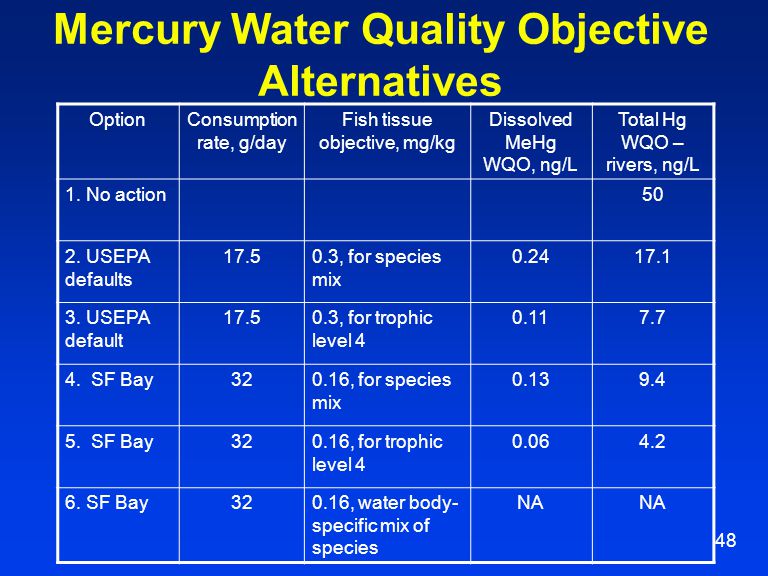 Mercury Water Quality Objective Alternatives

| Option | Consumption rate, g/day | Fish tissue objective, mg/kg | Dissolved MeHg WQO, ng/L | Total Hg WQO – rivers, ng/L |
|---|---|---|---|---|
| 1. No action | | | | 50 |
| 2. USEPA defaults | 17.5 | 0.3, for species mix | 0.24 | 17.1 |
| 3. USEPA default | 17.5 | 0.3, for trophic level 4 | 0.11 | 7.7 |
| 4. SF Bay | 32 | 0.16, for species mix | 0.13 | 9.4 |
| 5. SF Bay | 32 | 0.16, for trophic level 4 | 0.06 | 4.2 |
| 6. SF Bay | 32 | 0.16, water body-specific mix of species | NA | NA |

48